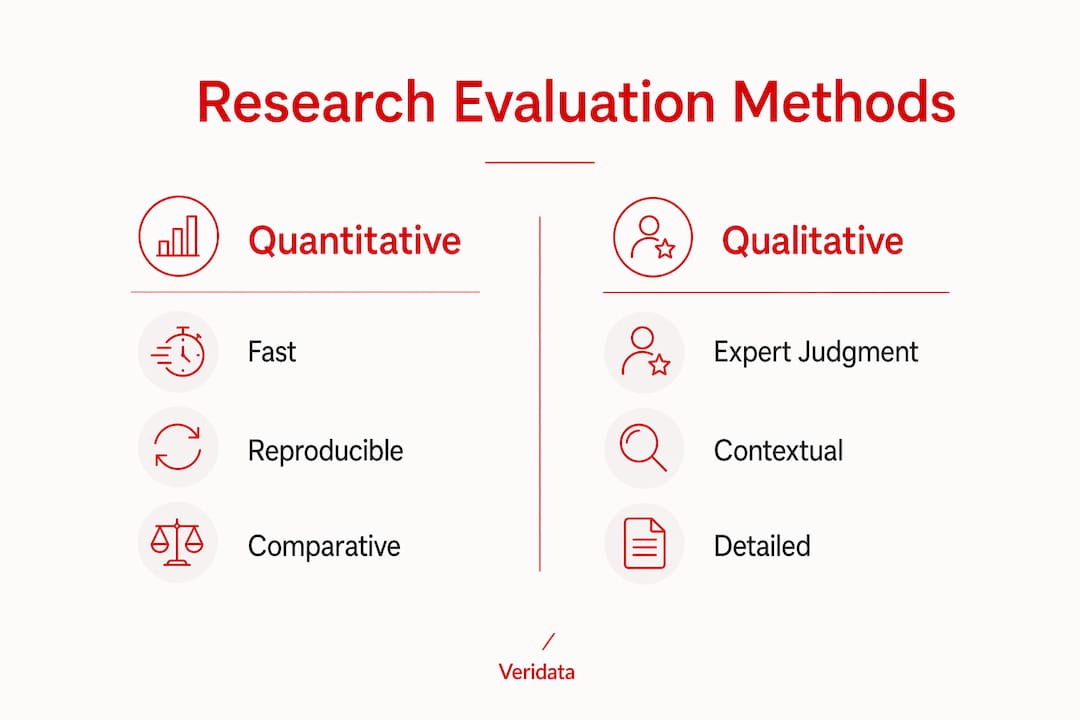 Research Evaluation Methods

Quantitative

Fast

Reproducible

Comparative

Qualitative

Expert Judgment

Contextual

Detailed

Veridata